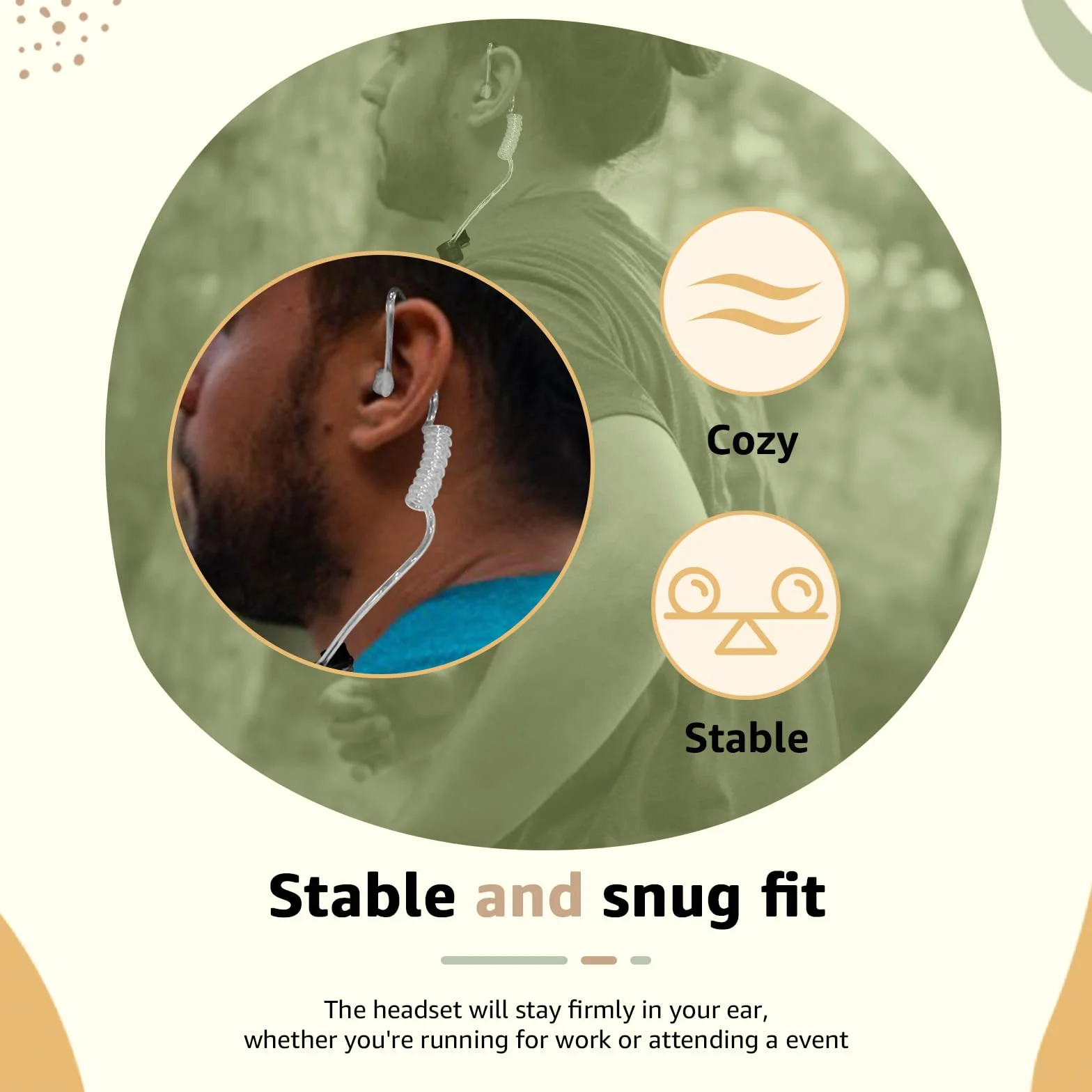 Cozy

Stable

Stable and snug fit

The headset will stay firmly in your ear, whether you're running for work or attending a event